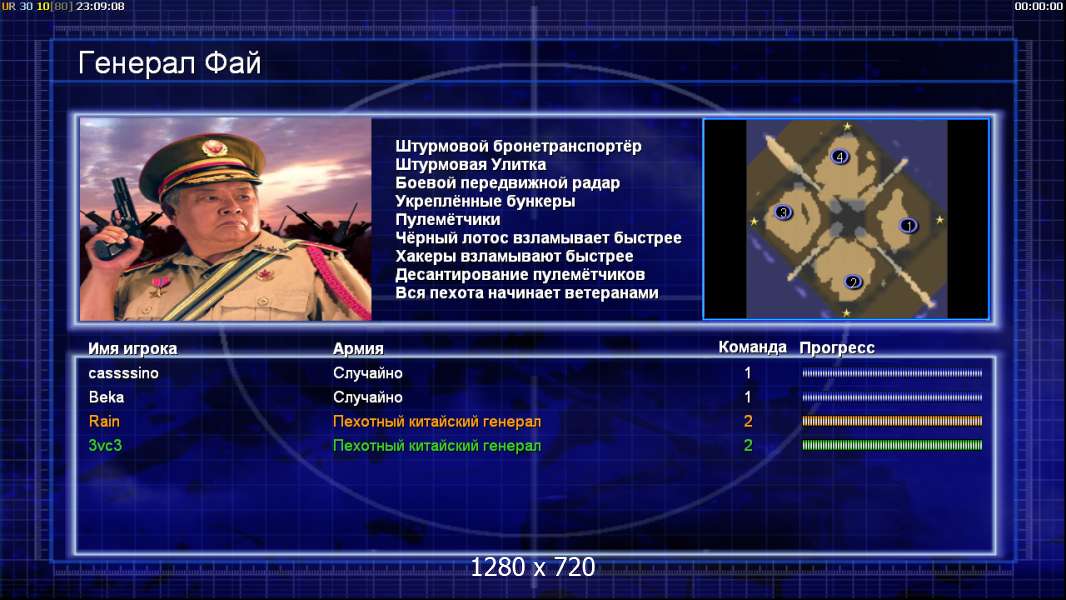 UR 30 10[80] 23:09:08

00:00:00

Генерал Фай

Штурмовой бронетранспортёр
Штурмовая Улитка
Боевой передвижной радар
Укреплённые бункеры
Пулемётчики
Чёрный лотос взламывает быстрее
Хакеры взламывают быстрее
Десантирование пулемётчиков
Вся пехота начинает ветеранами

4
3
1
2

| Имя игрока | Армия | Команда | Прогресс |
|---|---|---|---|
| cassssino | Случайно | 1 | |
| Beka | Случайно | 1 | |
| Rain | Пехотный китайский генерал | 2 | |
| 3vc3 | Пехотный китайский генерал | 2 | |

1280 x 720